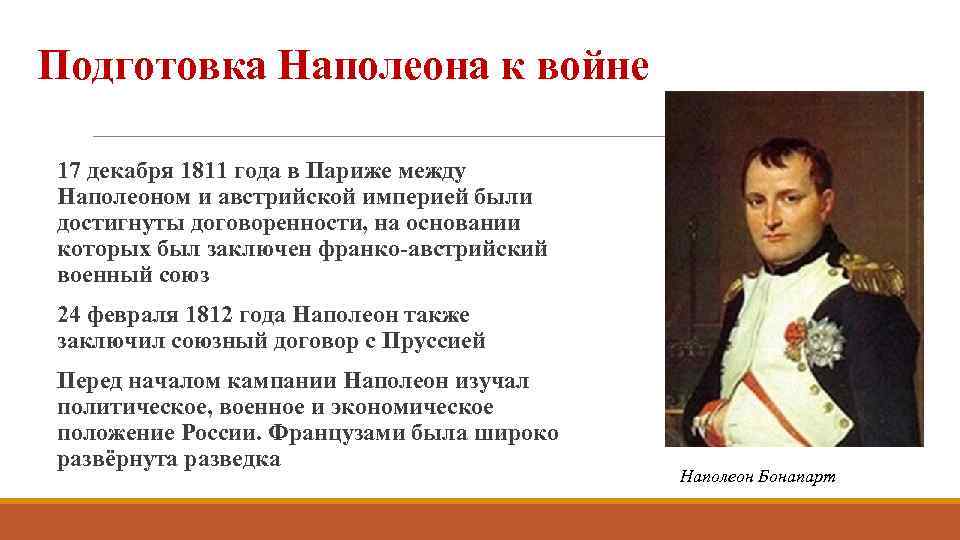 Подготовка Наполеона к войне

17 декабря 1811 года в Париже между Наполеоном и австрийской империей были достигнуты договоренности, на основании которых был заключен франко-австрийский военный союз

24 февраля 1812 года Наполеон также заключил союзный договор с Пруссией

Перед началом кампании Наполеон изучал политическое, военное и экономическое положение России. Французами была широко развёрнута разведка

Наполеон Бонапарт